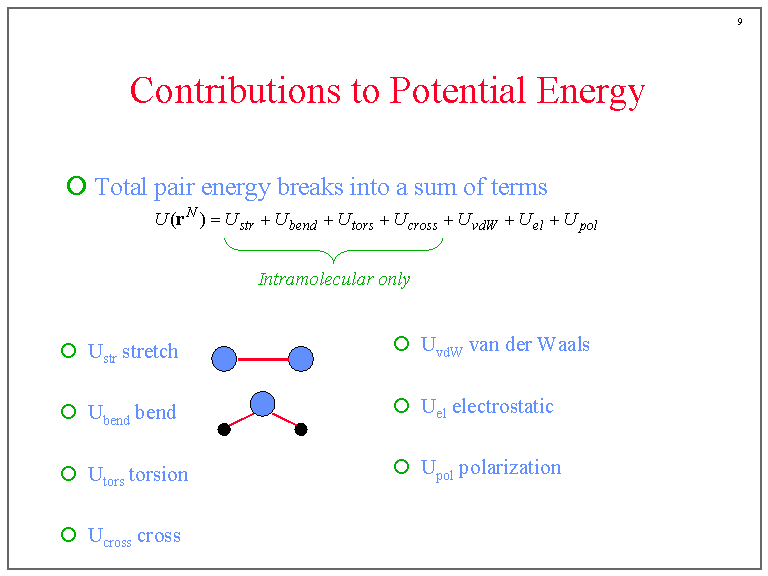 9

Contributions to Potential Energy

Total pair energy breaks into a sum of terms

$U(\mathbf{r}^N) = U_{str} + U_{bend} + U_{tors} + U_{cross} + U_{vdW} + U_{el} + U_{pol}$

Intramolecular only

$U_{str}$ stretch

$U_{bend}$ bend

$U_{tors}$ torsion

$U_{cross}$ cross

$U_{vdW}$ van der Waals

$U_{el}$ electrostatic

$U_{pol}$ polarization